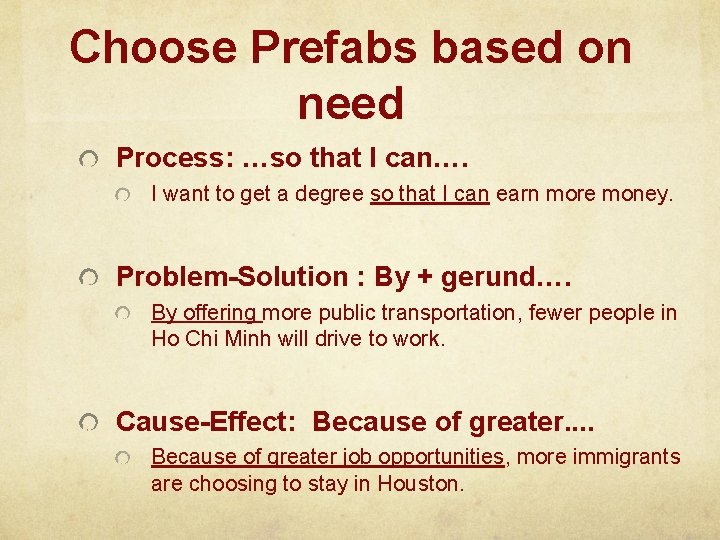 Choose Prefabs based on need

Process: …so that I can.…

I want to get a degree so that I can earn more money.

Problem-Solution : By + gerund.…

By offering more public transportation, fewer people in Ho Chi Minh will drive to work.

Cause-Effect: Because of greater....

Because of greater job opportunities, more immigrants are choosing to stay in Houston.